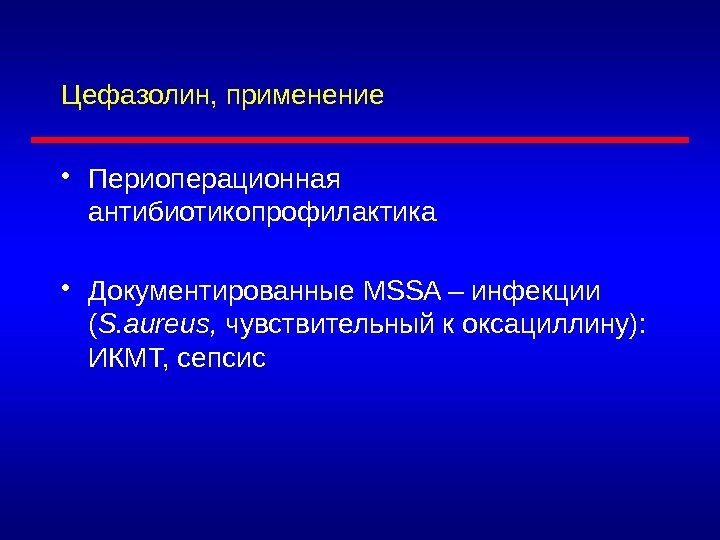 Цефазолин, применение

• Периоперационная антибиотикопрофилактика

• Документированные MSSA – инфекции (S.aureus, чувствительный к оксациллину): ИКМТ, сепсис